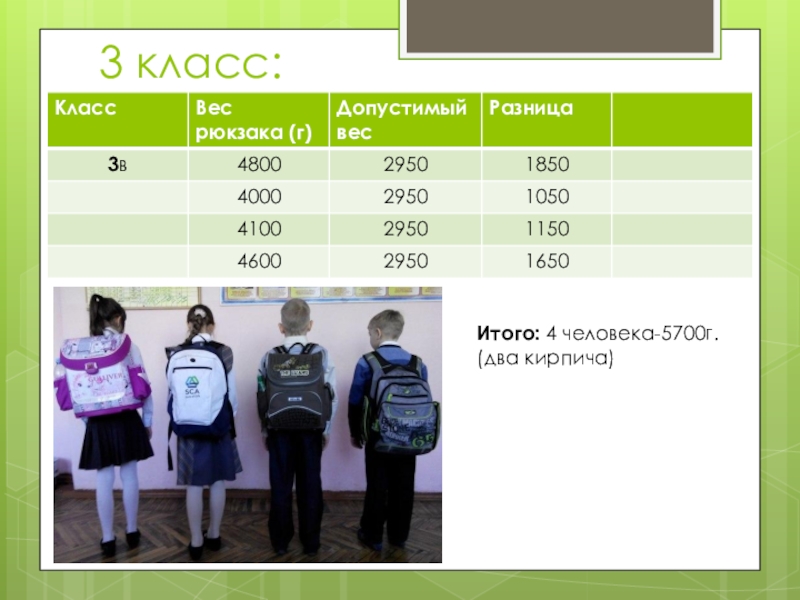 3 класс:

| Класс | Вес рюкзака (г) | Допустимый вес | Разница | |
|---|---|---|---|---|
| 3в | 4800 | 2950 | 1850 | |
| | 4000 | 2950 | 1050 | |
| | 4100 | 2950 | 1150 | |
| | 4600 | 2950 | 1650 | |

SCA

Итого: 4 человека-5700г. (два кирпича)